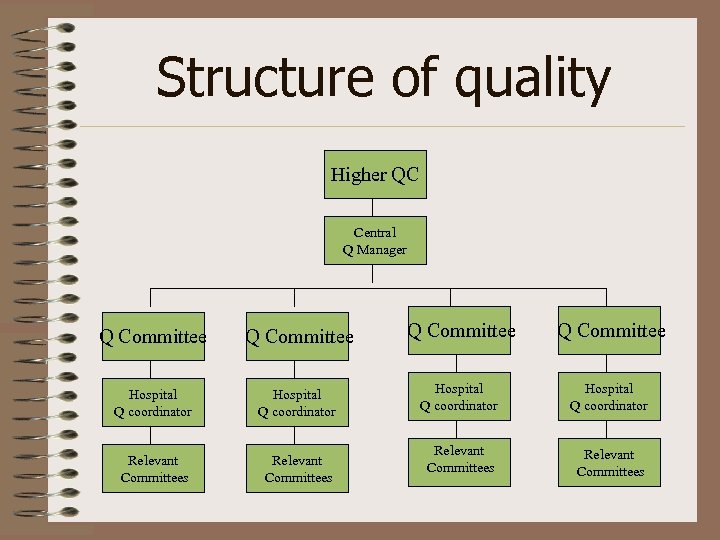 Structure of quality

Higher QC

Central Q Manager

Q Committee

Hospital Q coordinator

Relevant Committees

Q Committee

Hospital Q coordinator

Relevant Committees

Q Committee

Hospital Q coordinator

Relevant Committees

Q Committee

Hospital Q coordinator

Relevant Committees